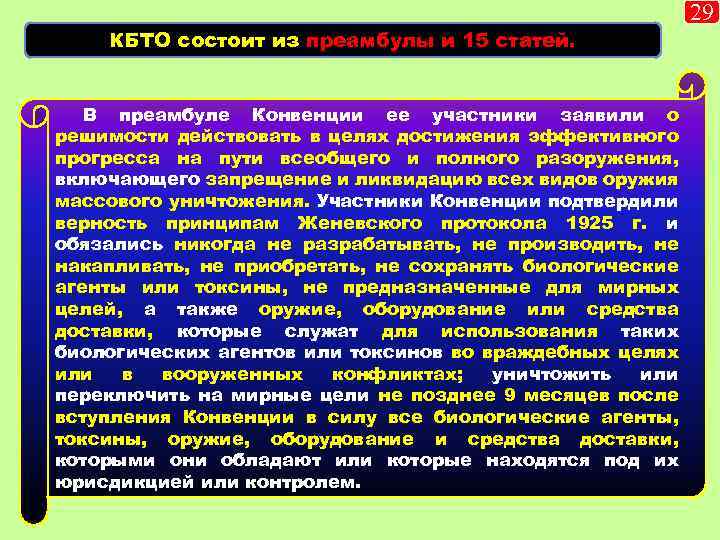 29

КБТО состоит из преамбулы и 15 статей.

В преамбуле Конвенции ее участники заявили о решимости действовать в целях достижения эффективного прогресса на пути всеобщего и полного разоружения, включающего запрещение и ликвидацию всех видов оружия массового уничтожения. Участники Конвенции подтвердили верность принципам Женевского протокола 1925 г. и обязались никогда не разрабатывать, не производить, не накапливать, не приобретать, не сохранять биологические агенты или токсины, не предназначенные для мирных целей, а также оружие, оборудование или средства доставки, которые служат для использования таких биологических агентов или токсинов во враждебных целях или в вооруженных конфликтах; уничтожить или переключить на мирные цели не позднее 9 месяцев после вступления Конвенции в силу все биологические агенты, токсины, оружие, оборудование и средства доставки, которыми они обладают или которые находятся под их юрисдикцией или контролем.